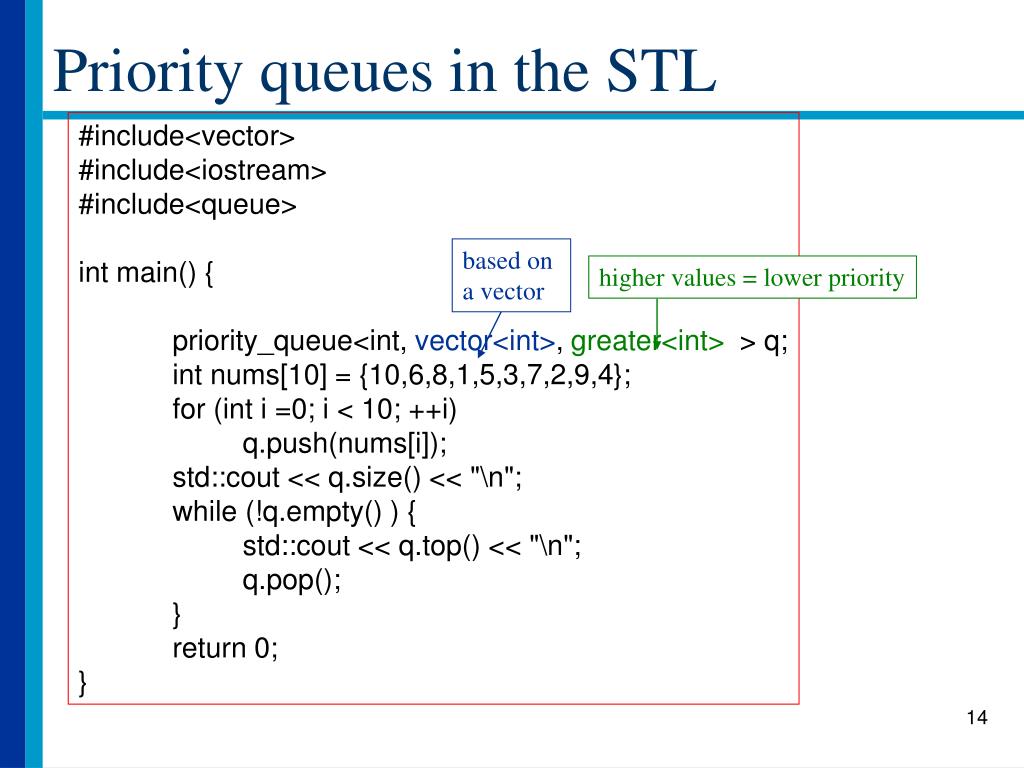 Priority queues in the STL

#include<vector>
#include<iostream>
#include<queue>

int main() {

priority_queue<int, vector<int>, greater<int> > q;
int nums[10] = {10,6,8,1,5,3,7,2,9,4};
for (int i =0; i < 10; ++i)
q.push(nums[i]);
std::cout << q.size() << "\n";
while (!q.empty() ) {
std::cout << q.top() << "\n";
q.pop();
}
return 0;
}

based on a vector

higher values = lower priority

14